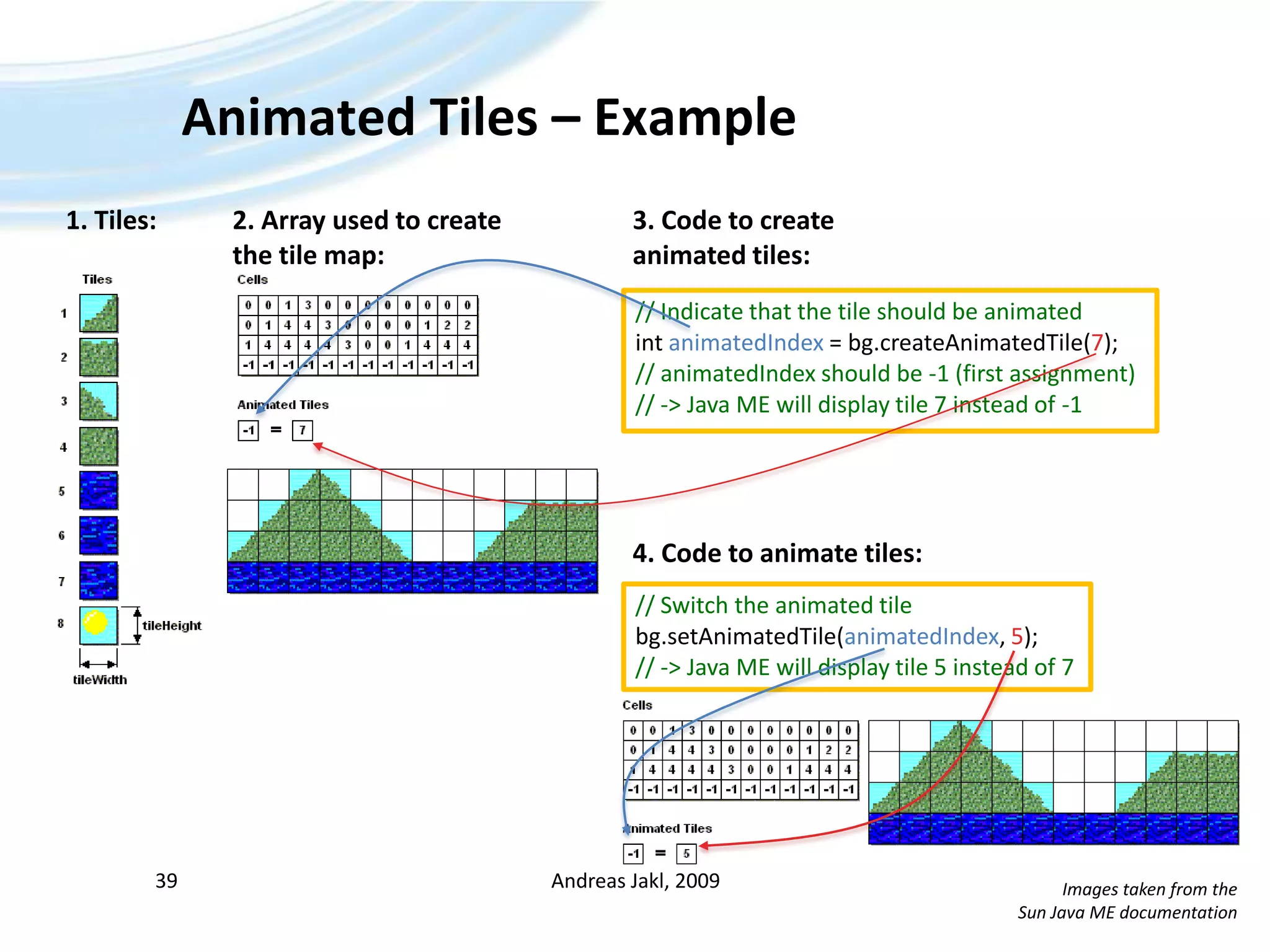 Animated Tiles – Example

1. Tiles:

Tiles

1

2

3

4

5

6

7

8

tileHeight

tileWidth

2. Array used to create the tile map:

Cells

| 0 | 0 | 1 | 3 | 0 | 0 | 0 | 0 | 0 | 0 | 0 | 0 |
|---|---|---|---|---|---|---|---|---|---|---|---|
| 0 | 1 | 4 | 4 | 3 | 0 | 0 | 0 | 0 | 1 | 2 | 2 |
| 1 | 4 | 4 | 4 | 4 | 3 | 0 | 0 | 1 | 4 | 4 | 4 |
| -1 | -1 | -1 | -1 | -1 | -1 | -1 | -1 | -1 | -1 | -1 | -1 |

Animated Tiles

-1 = 7

3. Code to create animated tiles:

// Indicate that the tile should be animated
int animatedIndex = bg.createAnimatedTile(7);
// animatedIndex should be -1 (first assignment)
// -> Java ME will display tile 7 instead of -1

4. Code to animate tiles:

// Switch the animated tile
bg.setAnimatedTile(animatedIndex, 5);
// -> Java ME will display tile 5 instead of 7

Cells

| 0 | 0 | 1 | 3 | 0 | 0 | 0 | 0 | 0 | 0 | 0 | 0 |
|---|---|---|---|---|---|---|---|---|---|---|---|
| 0 | 1 | 4 | 4 | 3 | 0 | 0 | 0 | 0 | 1 | 2 | 2 |
| 1 | 4 | 4 | 4 | 4 | 3 | 0 | 0 | 1 | 4 | 4 | 4 |
| -1 | -1 | -1 | -1 | -1 | -1 | -1 | -1 | -1 | -1 | -1 | -1 |

Animated Tiles

-1 = 5

39

Andreas Jakl, 2009

Images taken from the Sun Java ME documentation